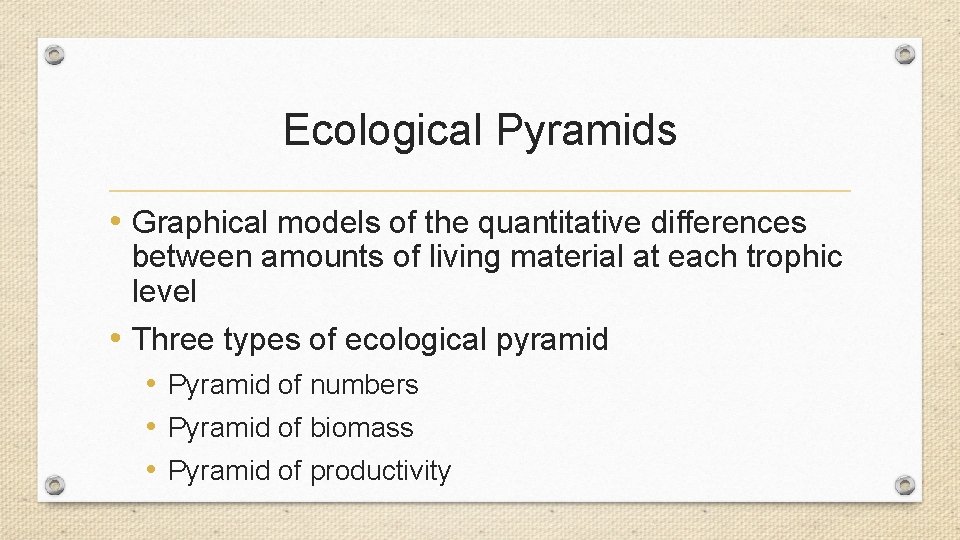 Ecological Pyramids

• Graphical models of the quantitative differences between amounts of living material at each trophic level
• Three types of ecological pyramid
  • Pyramid of numbers
  • Pyramid of biomass
  • Pyramid of productivity